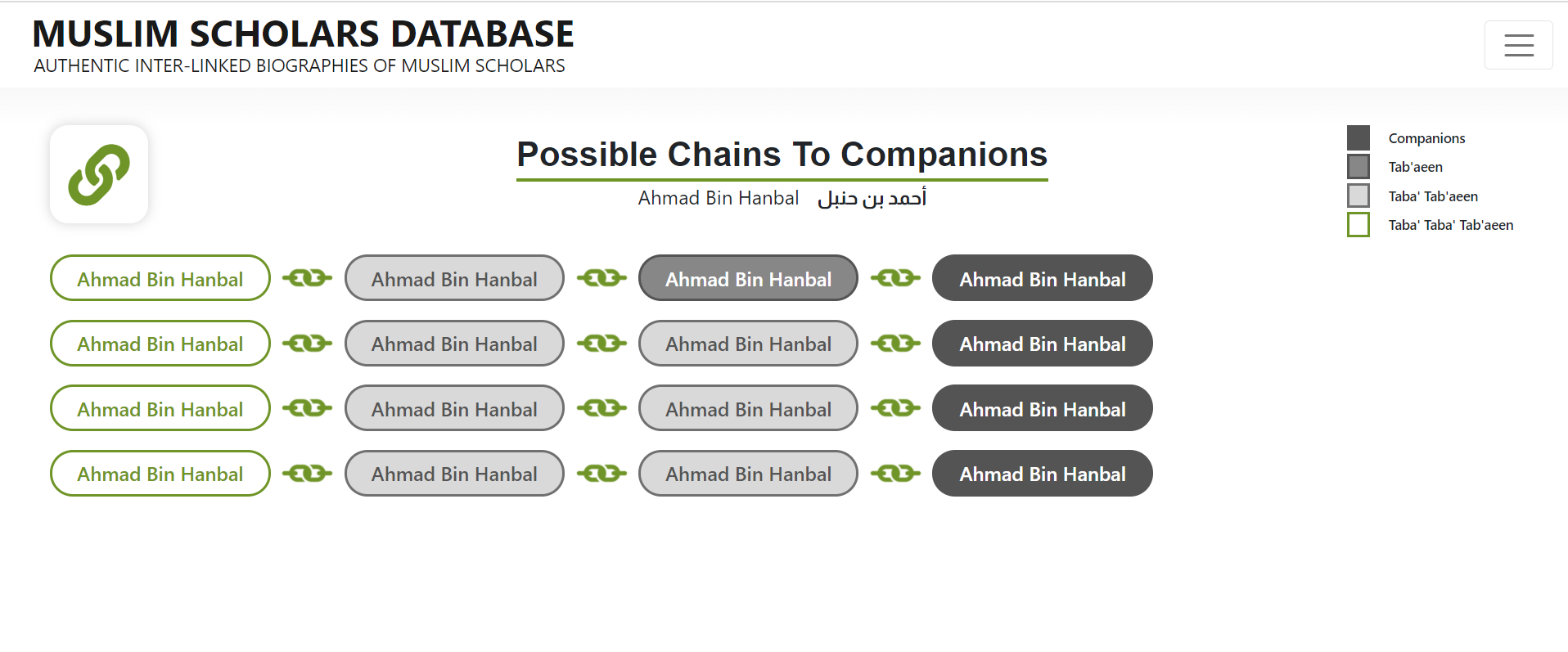 MUSLIM SCHOLARS DATABASE
AUTHENTIC INTER-LINKED BIOGRAPHIES OF MUSLIM SCHOLARS

Possible Chains To Companions

Ahmad Bin Hanbal أحمد بن حنبل

Companions
Tab'aeen
Taba' Tab'aeen
Taba' Taba' Tab'aeen

Ahmad Bin Hanbal Ahmad Bin Hanbal Ahmad Bin Hanbal Ahmad Bin Hanbal

Ahmad Bin Hanbal Ahmad Bin Hanbal Ahmad Bin Hanbal Ahmad Bin Hanbal

Ahmad Bin Hanbal Ahmad Bin Hanbal Ahmad Bin Hanbal Ahmad Bin Hanbal

Ahmad Bin Hanbal Ahmad Bin Hanbal Ahmad Bin Hanbal Ahmad Bin Hanbal